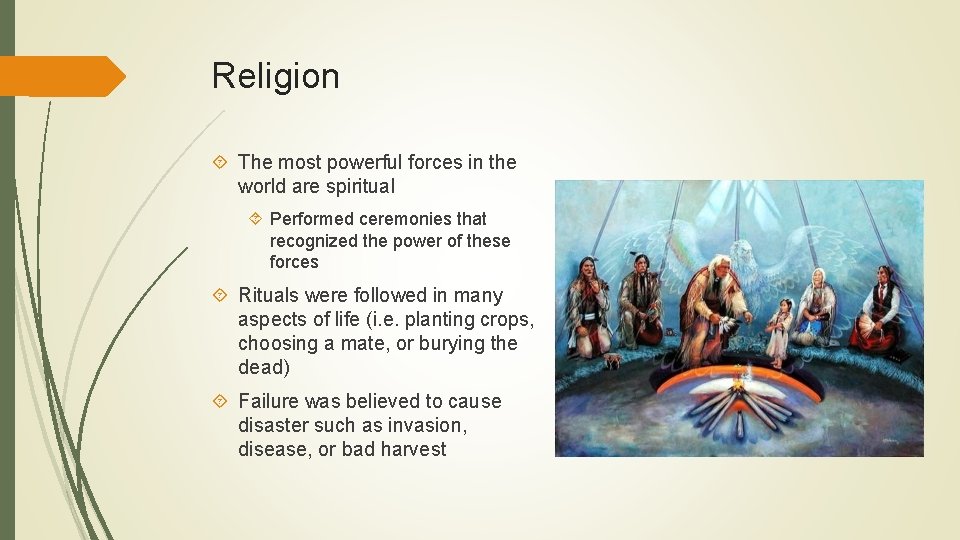 Religion

The most powerful forces in the world are spiritual

Performed ceremonies that recognized the power of these forces

Rituals were followed in many aspects of life (i.e. planting crops, choosing a mate, or burying the dead)

Failure was believed to cause disaster such as invasion, disease, or bad harvest